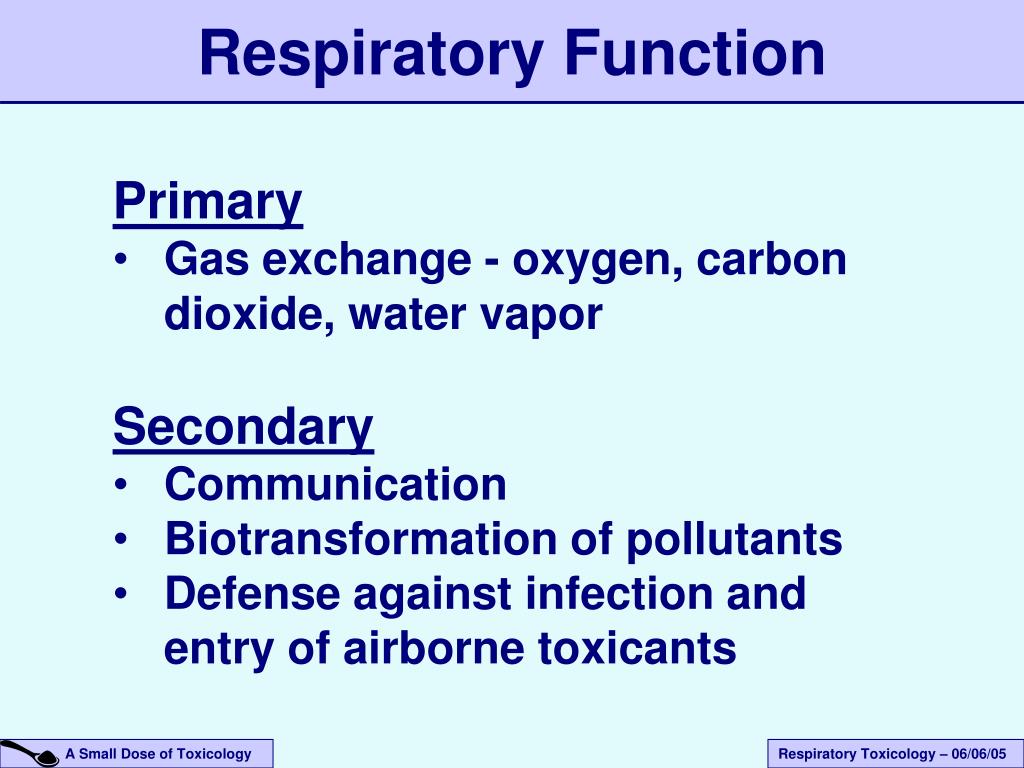 Respiratory Function

Primary
• Gas exchange - oxygen, carbon dioxide, water vapor

Secondary
• Communication
• Biotransformation of pollutants
• Defense against infection and entry of airborne toxicants

A Small Dose of Toxicology

Respiratory Toxicology – 06/06/05